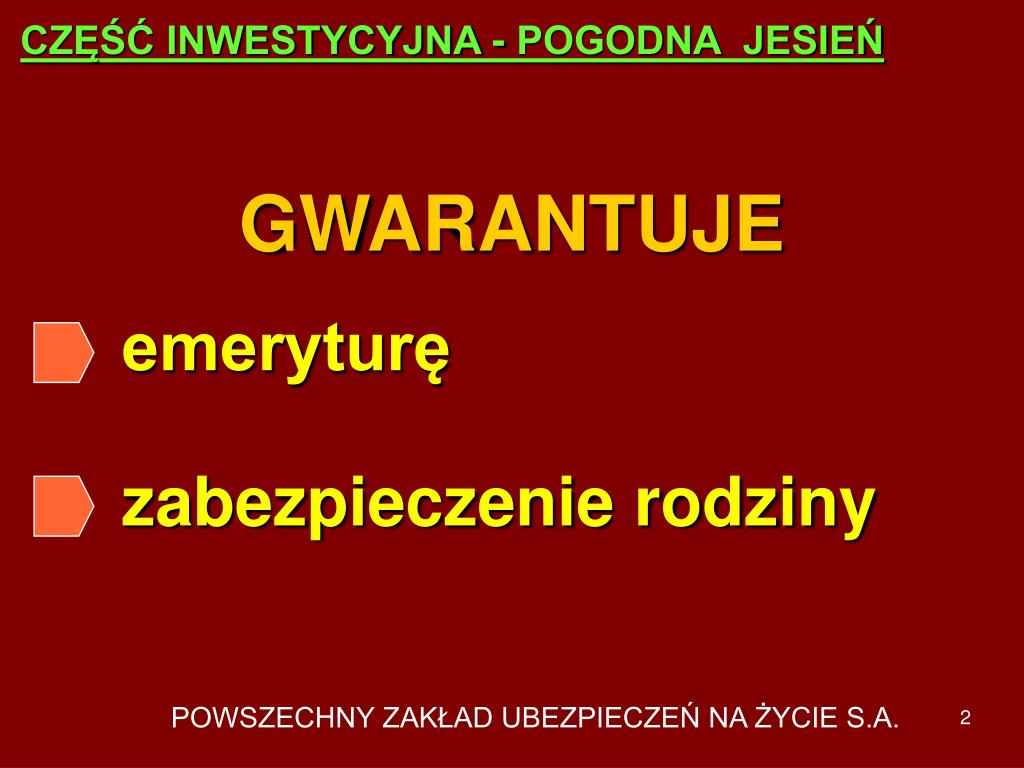 CZĘŚĆ INWESTYCYJNA - POGODNA JESIEŃ

GWARANTUJE

emeryturę

zabezpieczenie rodziny

POWSZECHNY ZAKŁAD UBEZPIECZEŃ NA ŻYCIE S.A.

2